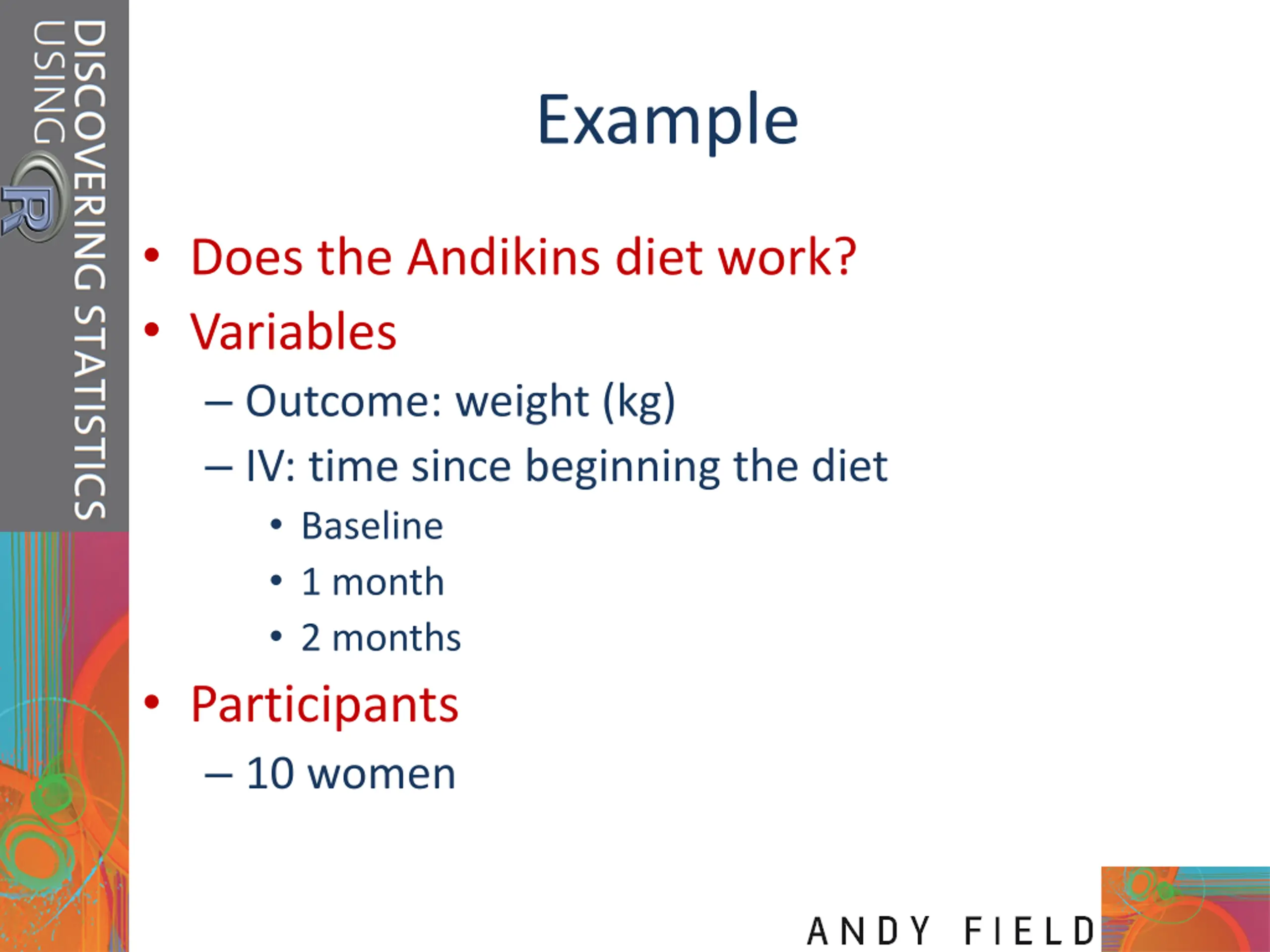 DISCOVERING STATISTICS USING R

Example

• Does the Andikins diet work?
• Variables
– Outcome: weight (kg)
– IV: time since beginning the diet
• Baseline
• 1 month
• 2 months
• Participants
– 10 women

ANDY FIELD